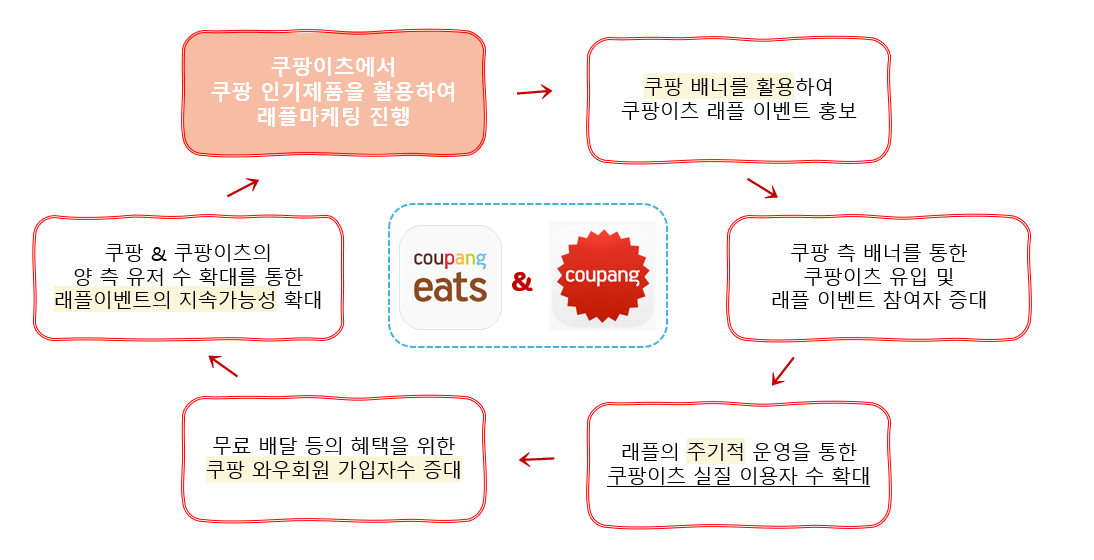 쿠팡이츠에서
쿠팡 인기제품을 활용하여
래플마케팅 진행

쿠팡 배너를 활용하여
쿠팡이츠 래플 이벤트 홍보

쿠팡 측 배너를 통한
쿠팡이츠 유입 및
래플 이벤트 참여자 증대

래플의 주기적 운영을 통한
쿠팡이츠 실질 이용자 수 확대

무료 배달 등의 혜택을 위한
쿠팡 와우회원 가입자수 증대

쿠팡 & 쿠팡이츠의
양 측 유저 수 확대를 통한
래플이벤트의 지속가능성 확대

coupang eats

&

coupang